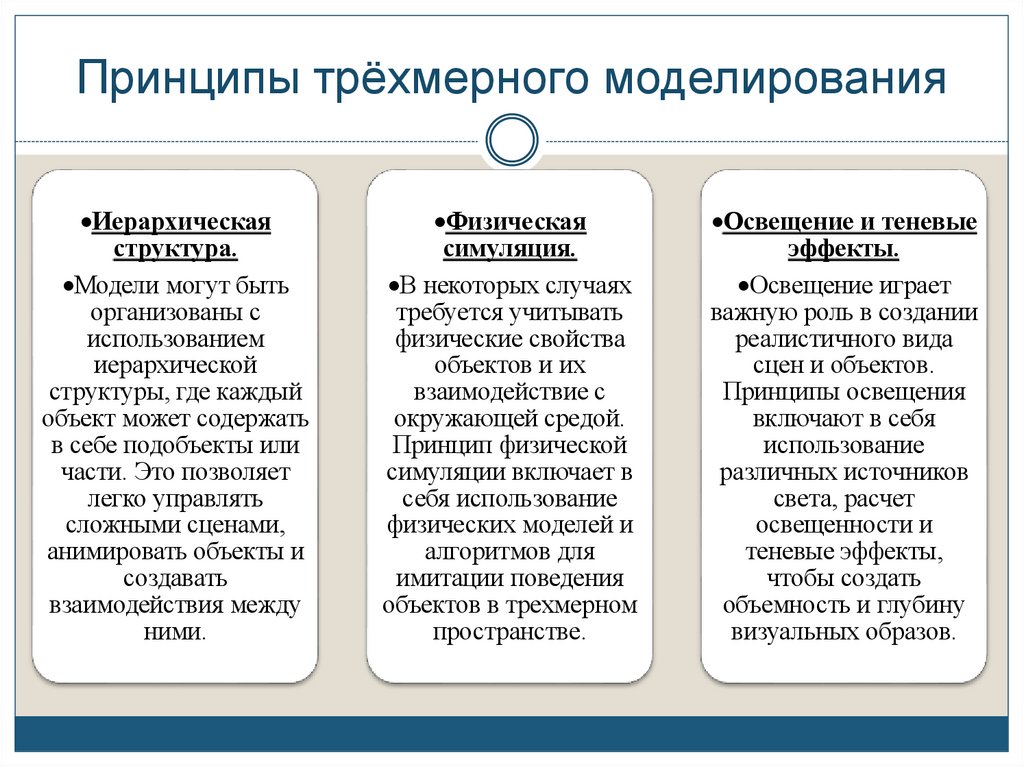 Принципы трёхмерного моделирования

•Иерархическая структура.

•Модели могут быть организованы с использованием иерархической структуры, где каждый объект может содержать в себе подобъекты или части. Это позволяет легко управлять сложными сценами, анимировать объекты и создавать взаимодействия между ними.

•Физическая симуляция.

•В некоторых случаях требуется учитывать физические свойства объектов и их взаимодействие с окружающей средой. Принцип физической симуляции включает в себя использование физических моделей и алгоритмов для имитации поведения объектов в трехмерном пространстве.

•Освещение и теневые эффекты.

•Освещение играет важную роль в создании реалистичного вида сцен и объектов. Принципы освещения включают в себя использование различных источников света, расчет освещенности и теневые эффекты, чтобы создать объемность и глубину визуальных образов.